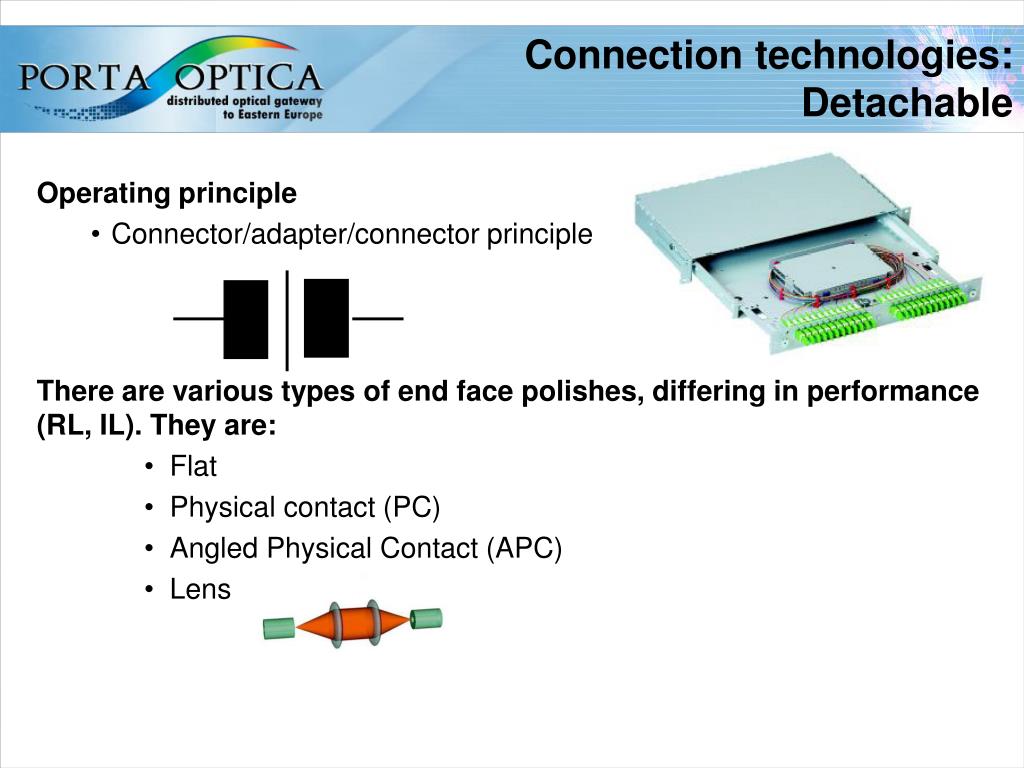 PORTA OPTICA
distributed optical gateway to Eastern Europe

Connection technologies: Detachable

Operating principle
• Connector/adapter/connector principle

There are various types of end face polishes, differing in performance (RL, IL). They are:
• Flat
• Physical contact (PC)
• Angled Physical Contact (APC)
• Lens